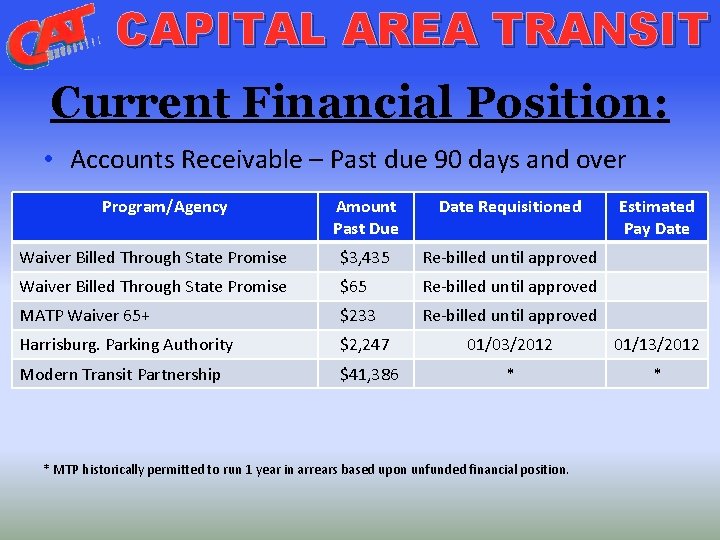 CAT CAPITAL AREA TRANSIT

Current Financial Position:

• Accounts Receivable – Past due 90 days and over

| Program/Agency | Amount Past Due | Date Requisitioned | Estimated Pay Date |
|---|---|---|---|
| Waiver Billed Through State Promise | $3,435 | Re-billed until approved | |
| Waiver Billed Through State Promise | $65 | Re-billed until approved | |
| MATP Waiver 65+ | $233 | Re-billed until approved | |
| Harrisburg. Parking Authority | $2,247 | 01/03/2012 | 01/13/2012 |
| Modern Transit Partnership | $41,386 | * | * |

* MTP historically permitted to run 1 year in arrears based upon unfunded financial position.